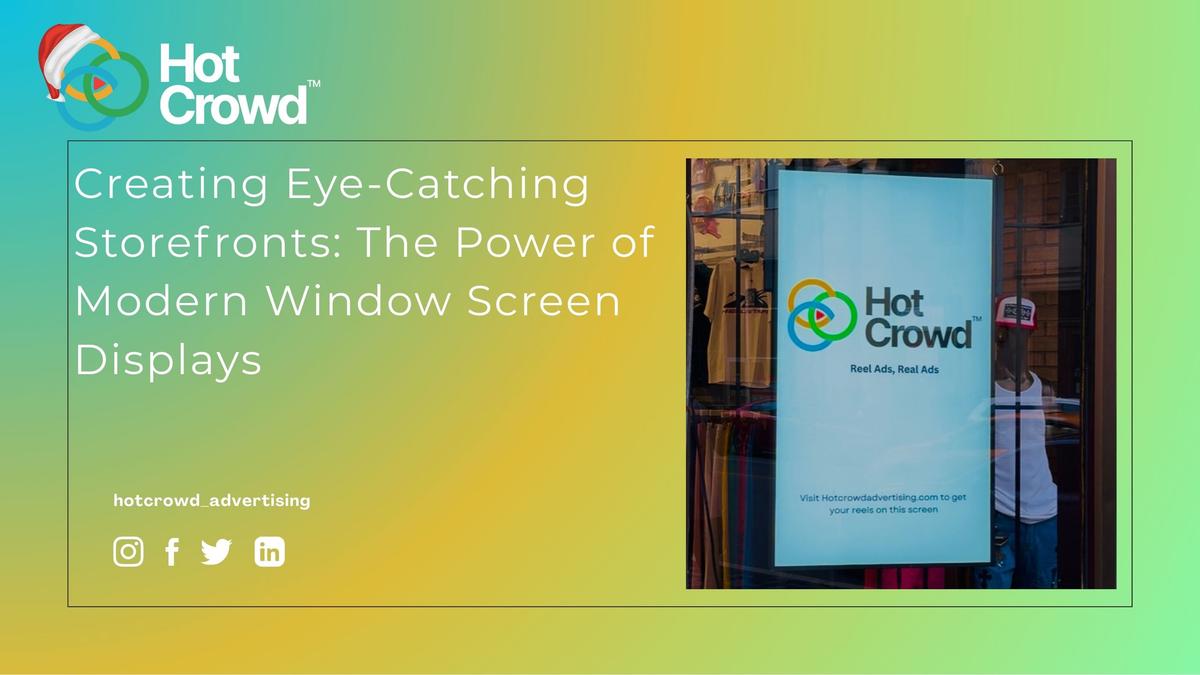 Hot Crowd™

Creating Eye-Catching Storefronts: The Power of Modern Window Screen Displays

hotcrowd_advertising

Hot Crowd™

Reel Ads, Real Ads

Visit Hotcrowdadvertising.com to get your reels on this screen